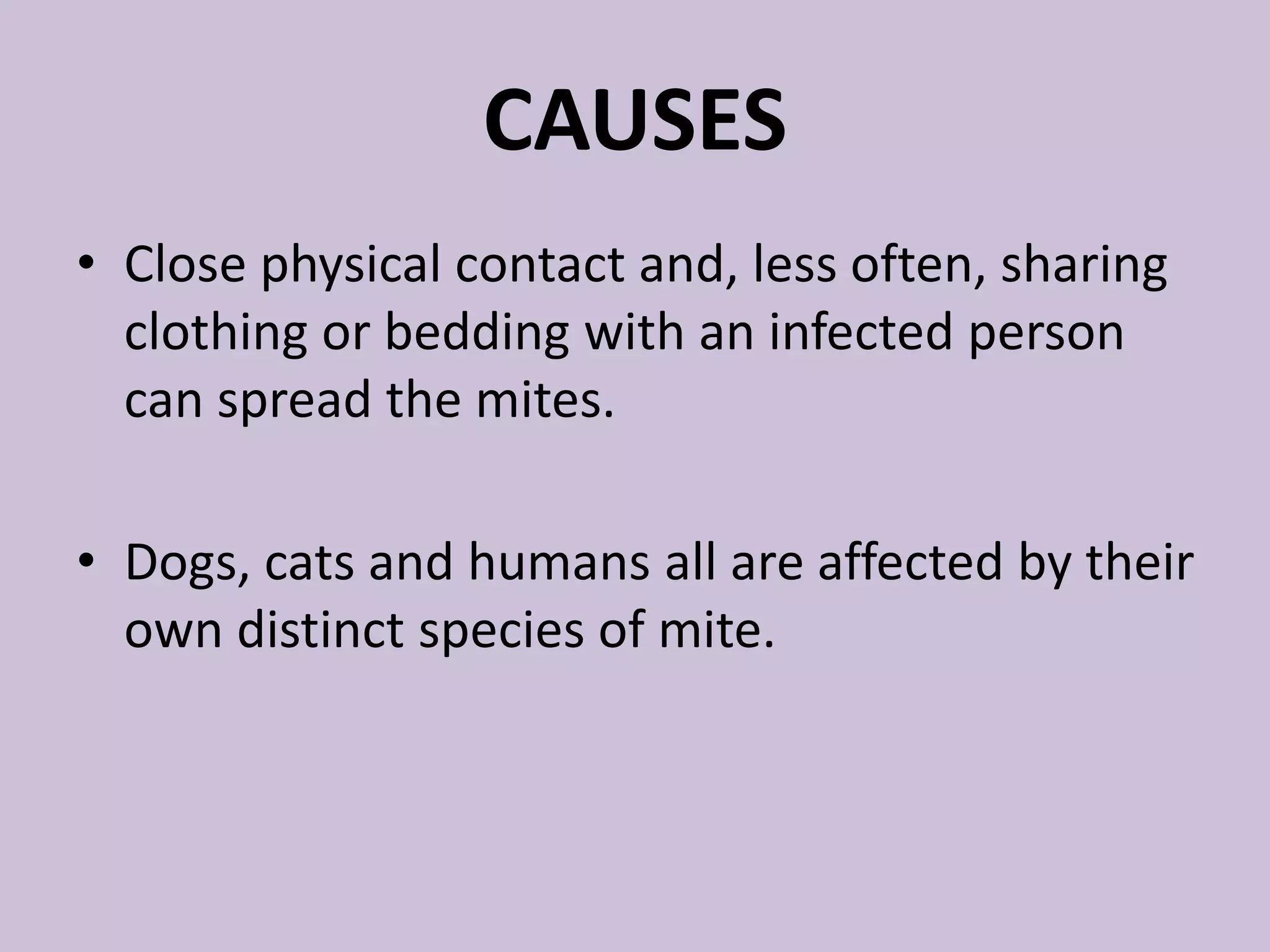 CAUSES

• Close physical contact and, less often, sharing clothing or bedding with an infected person can spread the mites.

• Dogs, cats and humans all are affected by their own distinct species of mite.